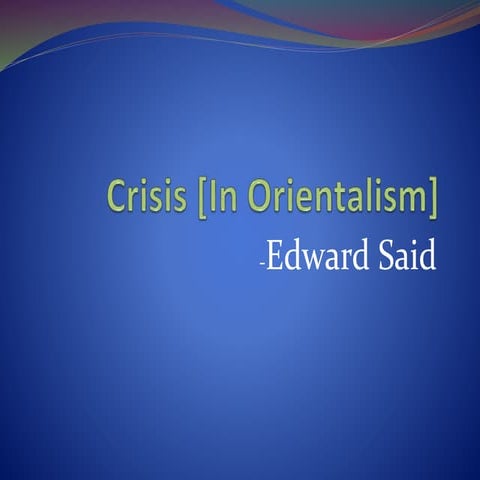 Crisis [In Orientalism]

-Edward Said